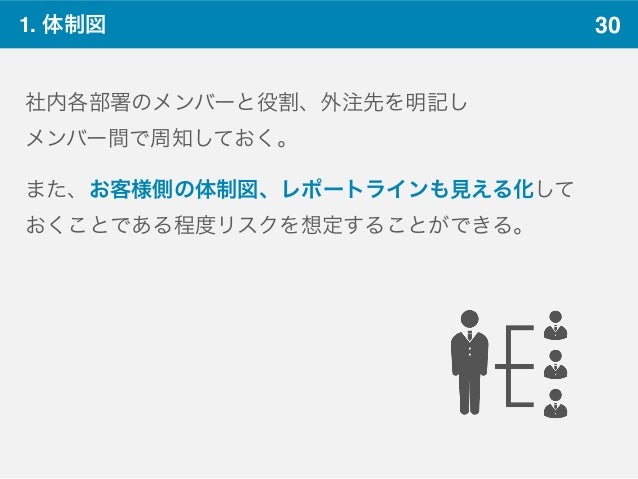 1. 体制図

30

社内各部署のメンバーと役割、外注先を明記しメンバー間で周知しておく。

また、お客様側の体制図、レポートラインも見える化しておくことである程度リスクを想定することができる。